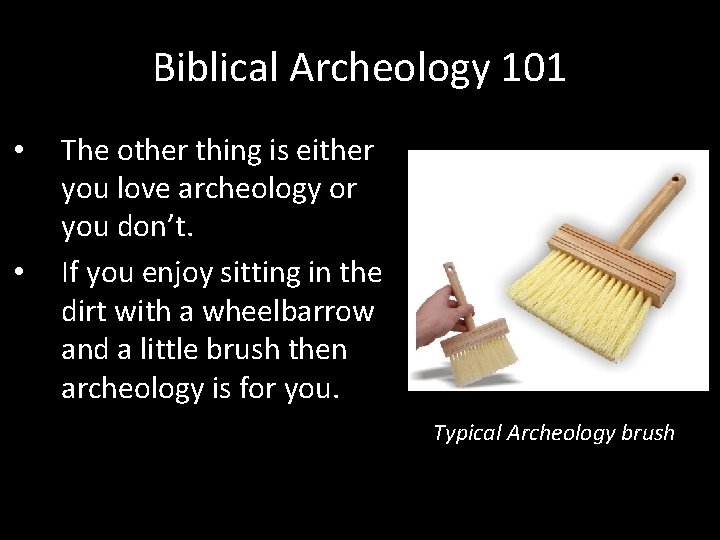 Biblical Archeology 101

• The other thing is either you love archeology or you don't.

• If you enjoy sitting in the dirt with a wheelbarrow and a little brush then archeology is for you.

Typical Archeology brush